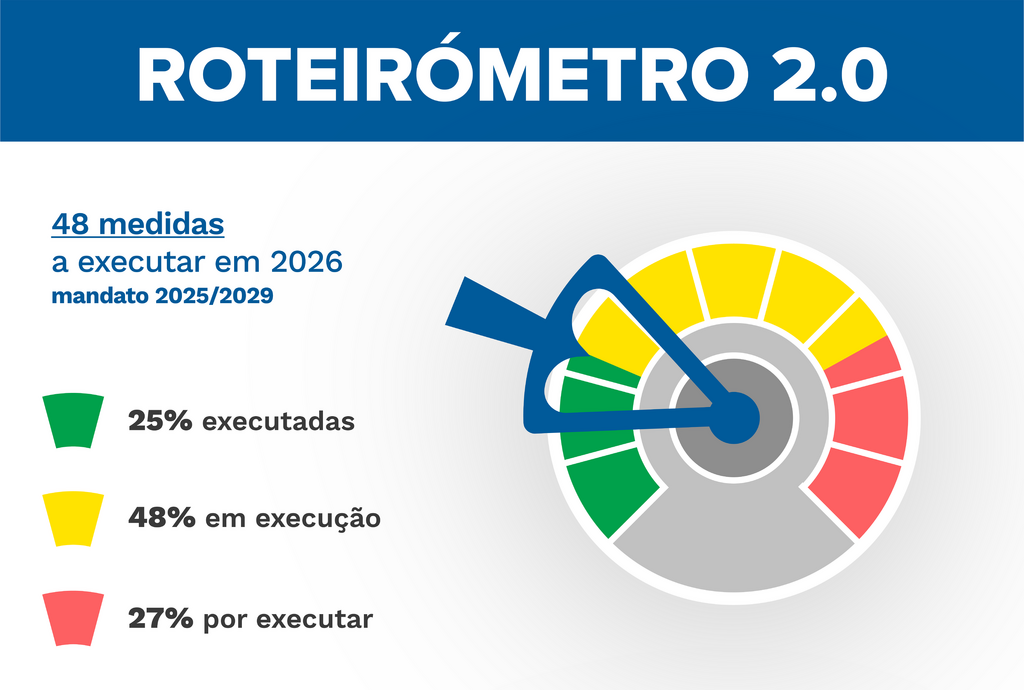 ROTEIRÓMETRO 2.0

48 medidas
a executar em 2026
mandato 2025/2029

25% executadas

48% em execução

27% por executar